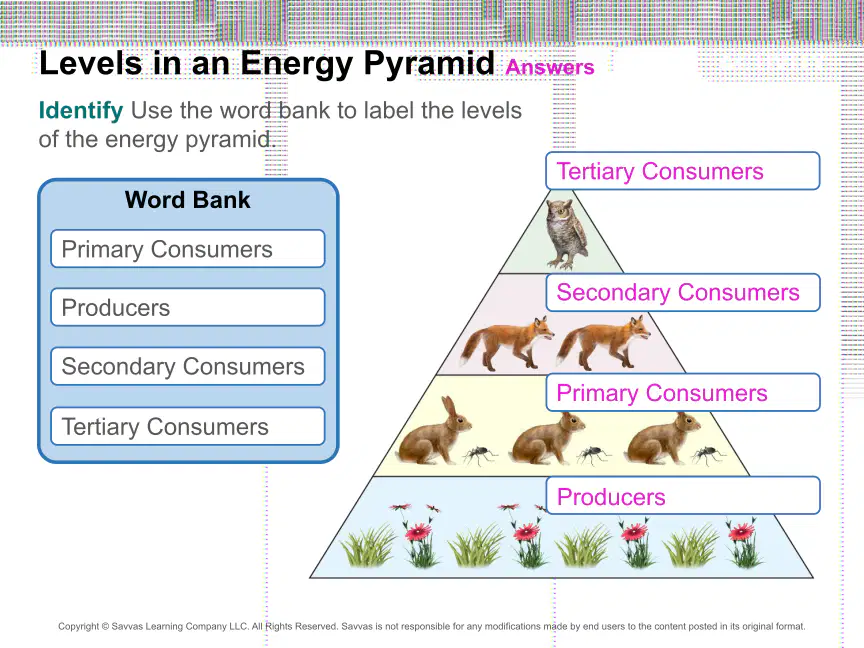 Levels in an Energy Pyramid Answers

Identify Use the word bank to label the levels of the energy pyramid.

Word Bank

Primary Consumers

Producers

Secondary Consumers

Tertiary Consumers

Tertiary Consumers

Secondary Consumers

Primary Consumers

Producers

Copyright © Savvas Learning Company LLC. All Rights Reserved. Savvas is not responsible for any modifications made by end users to the content posted in its original format.